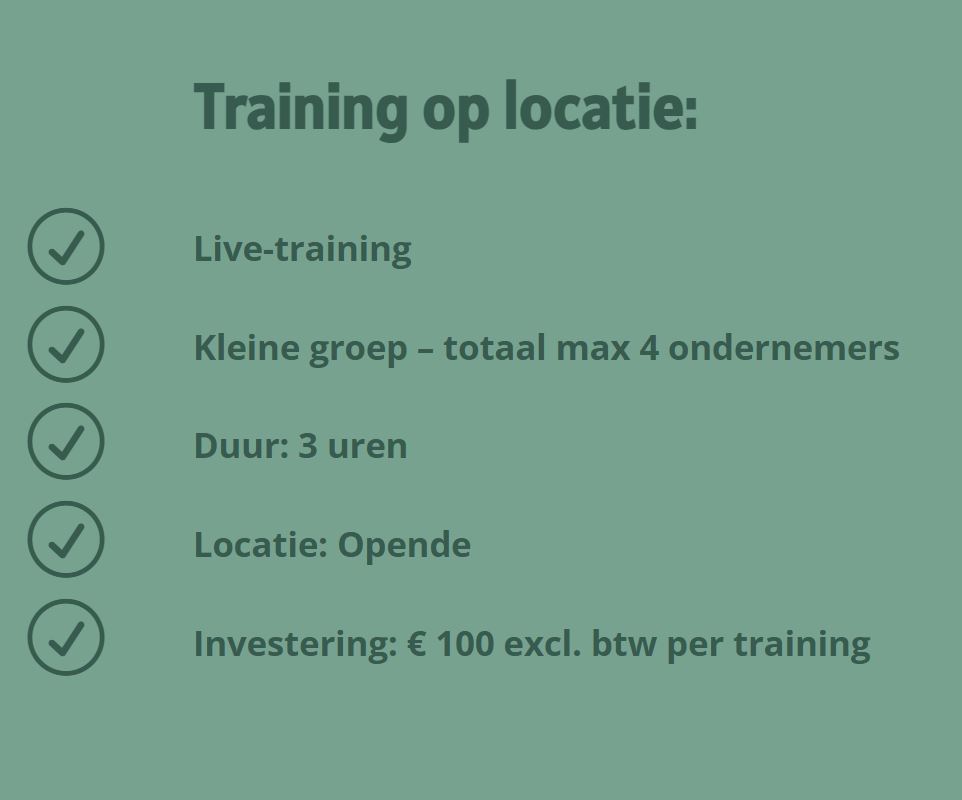 Training op locatie:

Live-training

Kleine groep – totaal max 4 ondernemers

Duur: 3 uren

Locatie: Opende

Investering: € 100 excl. btw per training